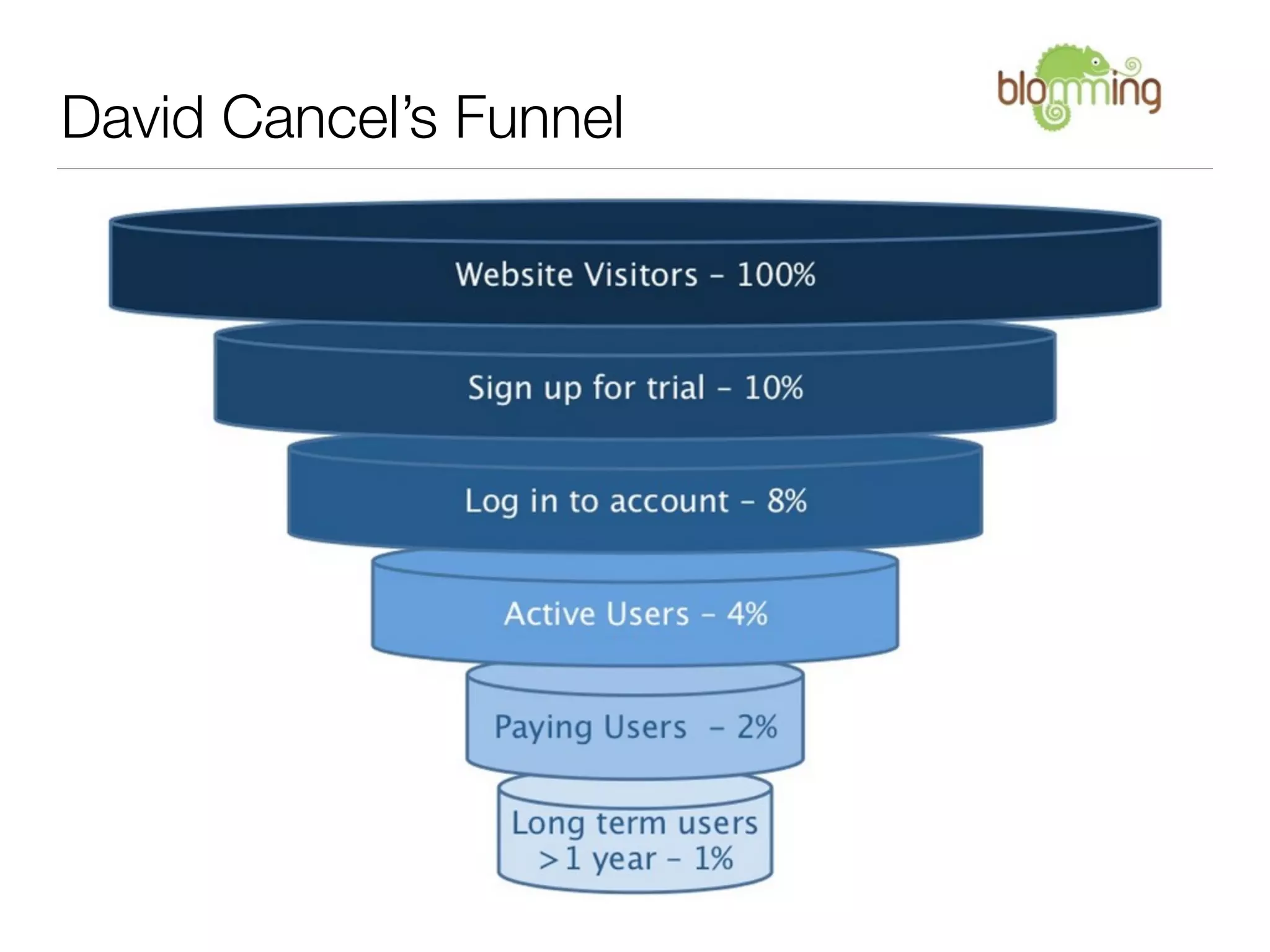 David Cancel's Funnel

blomming

Website Visitors – 100%

Sign up for trial – 10%

Log in to account – 8%

Active Users – 4%

Paying Users – 2%

Long term users >1 year – 1%